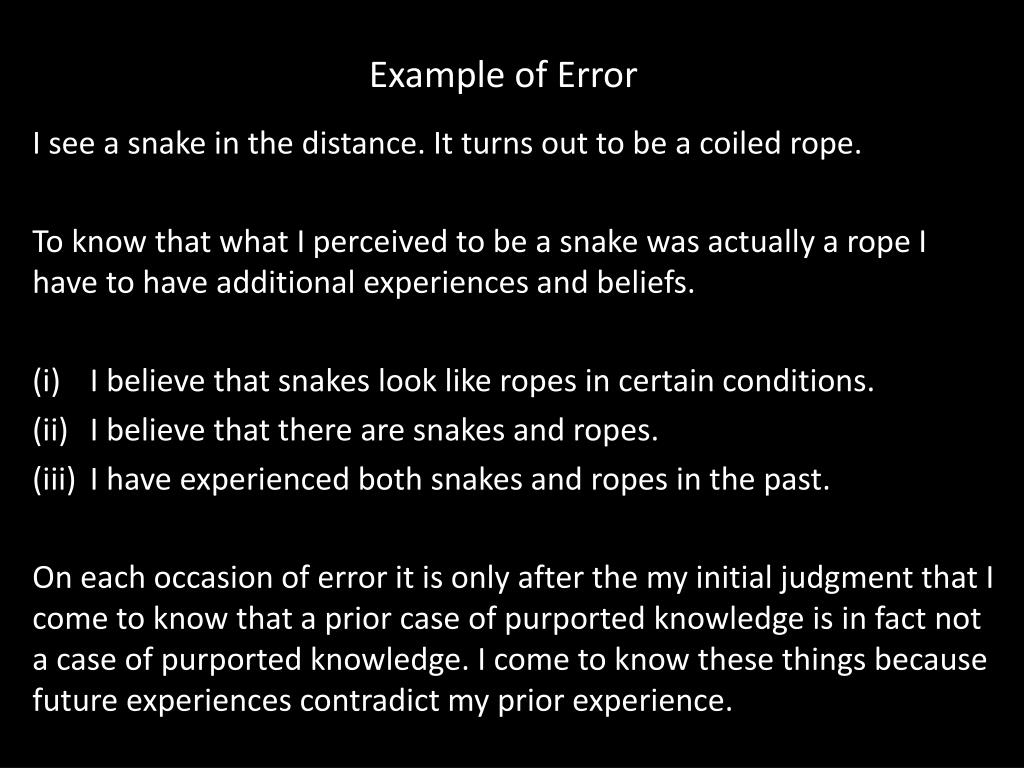 Example of Error

I see a snake in the distance. It turns out to be a coiled rope.

To know that what I perceived to be a snake was actually a rope I have to have additional experiences and beliefs.

(i) I believe that snakes look like ropes in certain conditions.
(ii) I believe that there are snakes and ropes.
(iii) I have experienced both snakes and ropes in the past.

On each occasion of error it is only after the my initial judgment that I come to know that a prior case of purported knowledge is in fact not a case of purported knowledge. I come to know these things because future experiences contradict my prior experience.